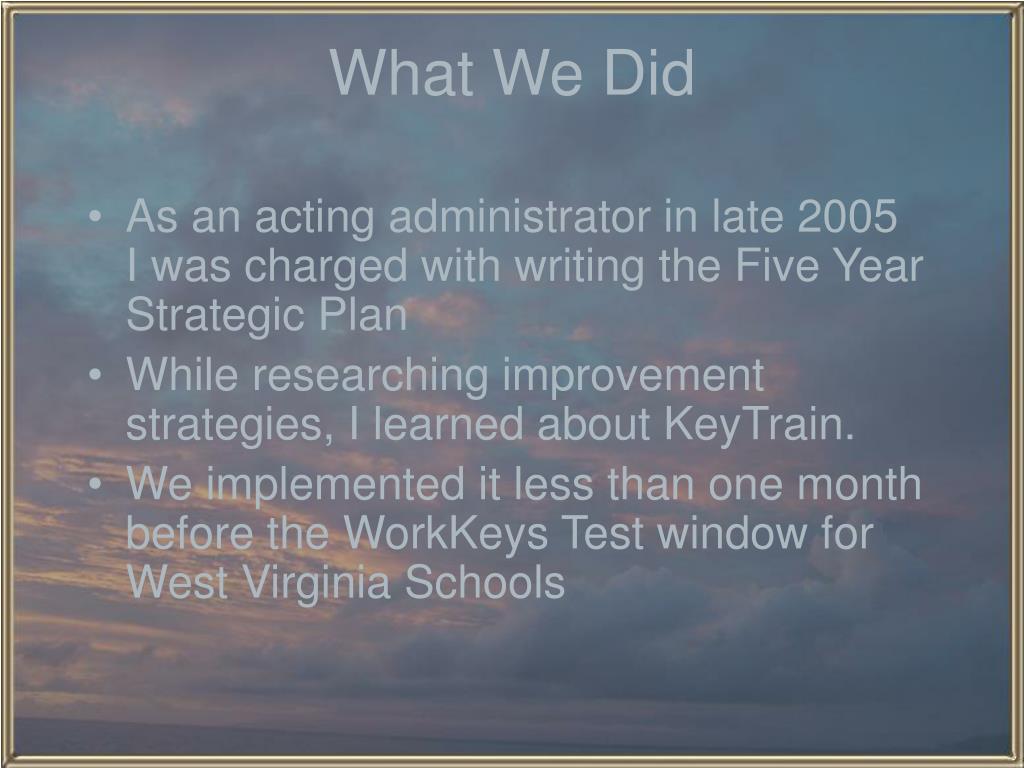 What We Did

• As an acting administrator in late 2005 I was charged with writing the Five Year Strategic Plan
• While researching improvement strategies, I learned about KeyTrain.
• We implemented it less than one month before the WorkKeys Test window for West Virginia Schools